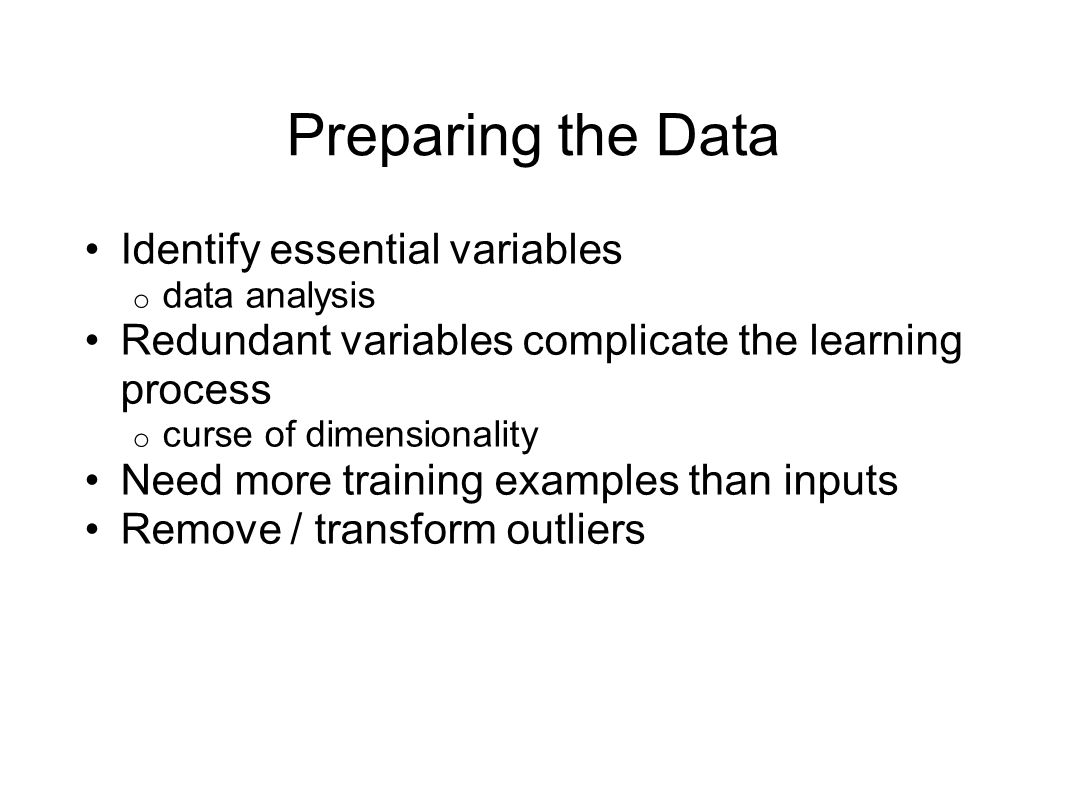 Preparing the Data

• Identify essential variables
  o data analysis
• Redundant variables complicate the learning process
  o curse of dimensionality
• Need more training examples than inputs
• Remove / transform outliers